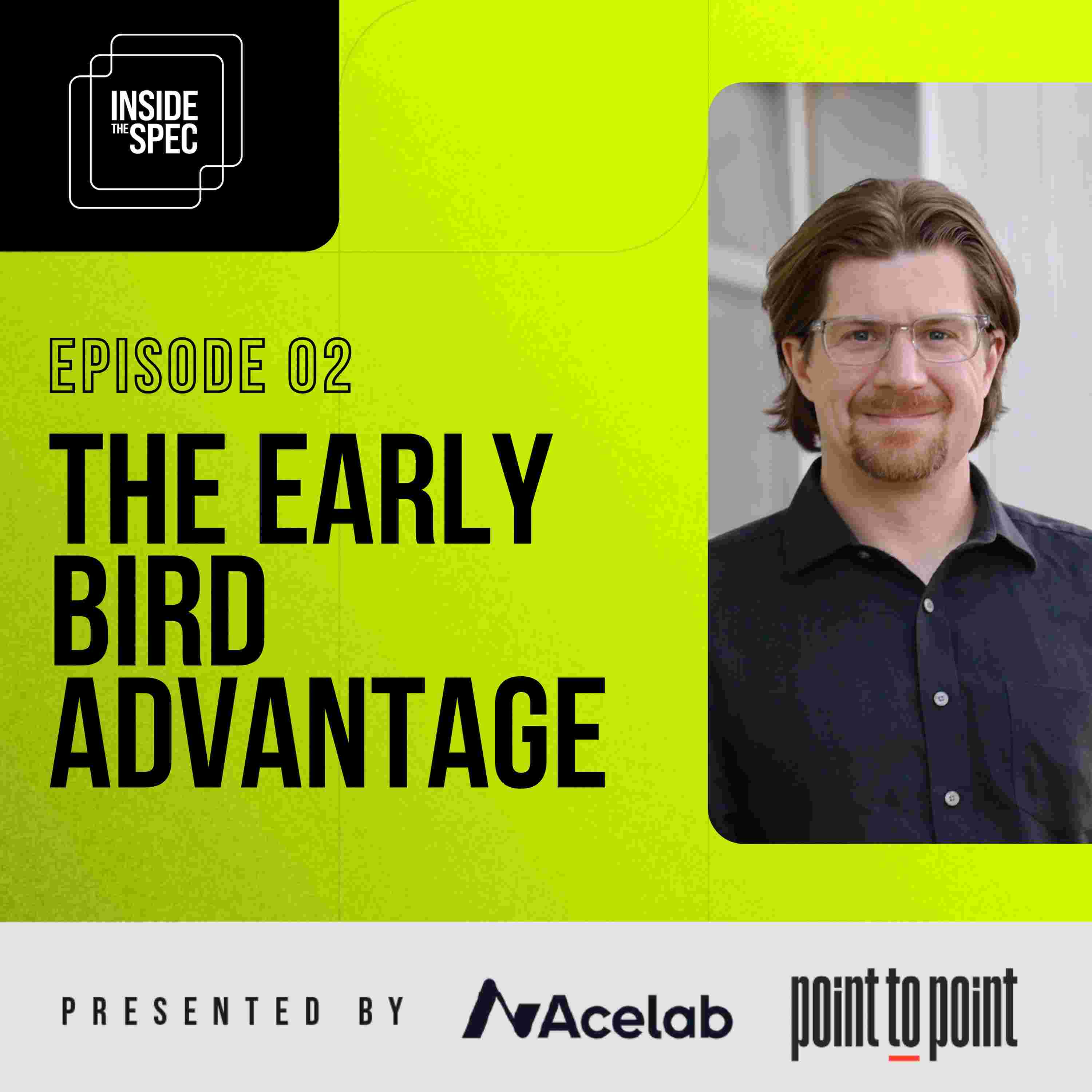 INSIDE THE SPEC

EPISODE 02

THE EARLY BIRD ADVANTAGE

PRESENTED BY

Acelab

point to point